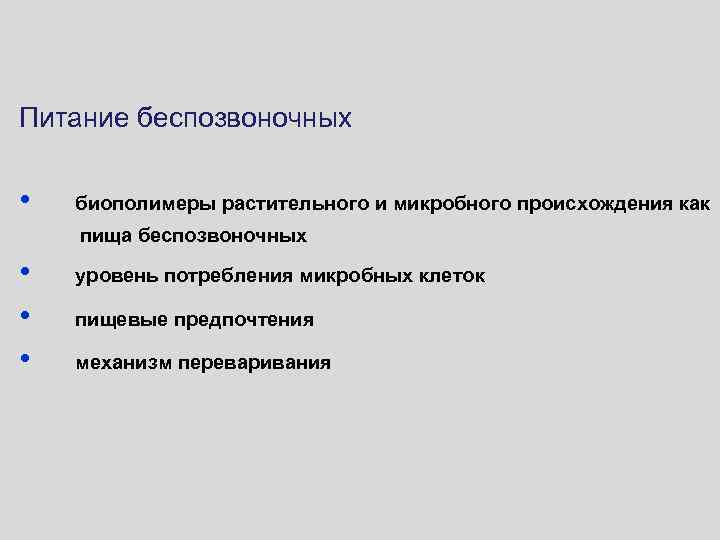 Питание беспозвоночных

• биополимеры растительного и микробного происхождения как пища беспозвоночных
• уровень потребления микробных клеток
• пищевые предпочтения
• механизм переваривания